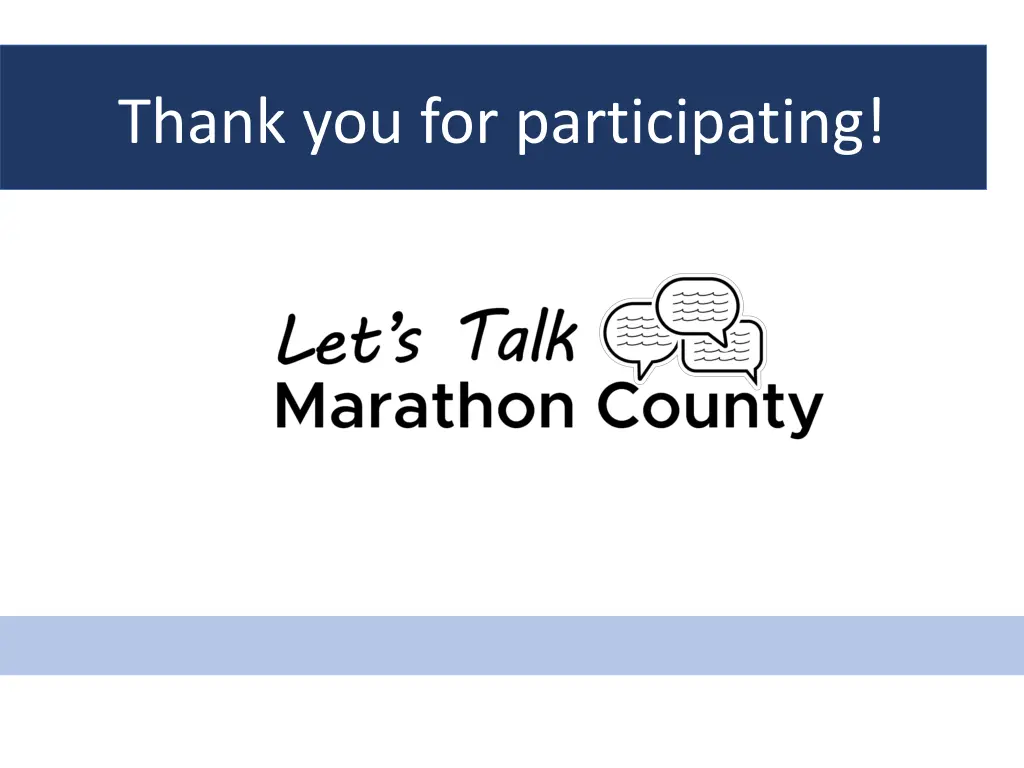 Thank you for participating!

Let's Talk
Marathon County